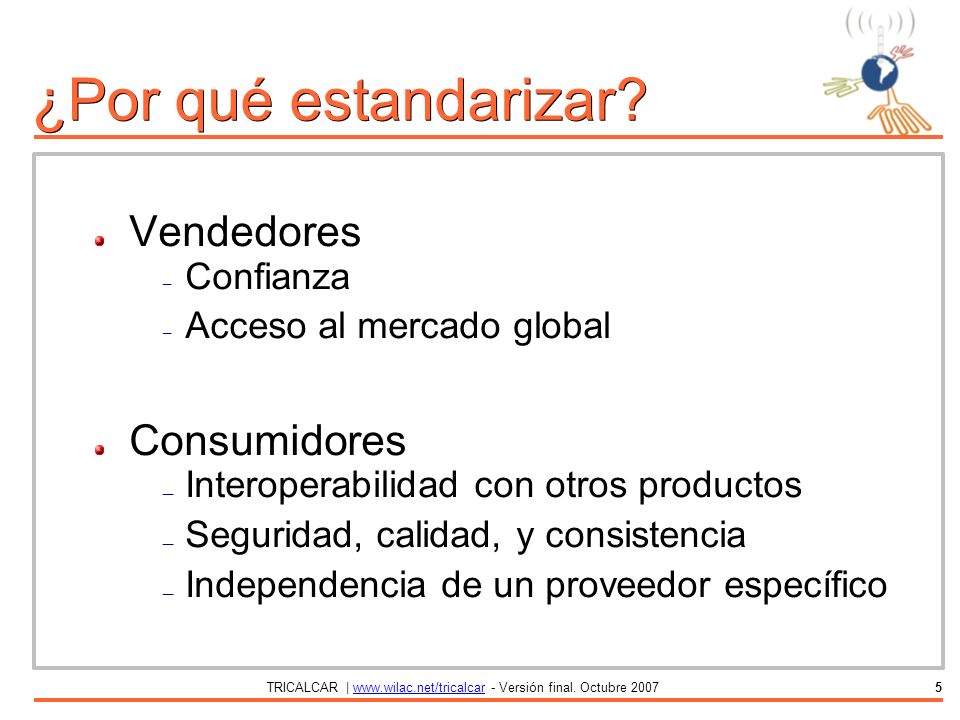 ¿Por qué estandarizar?

Vendedores
– Confianza
– Acceso al mercado global

Consumidores
– Interoperabilidad con otros productos
– Seguridad, calidad, y consistencia
– Independencia de un proveedor específico

TRICALCAR | www.wilac.net/tricalcar - Versión final. Octubre 2007

5